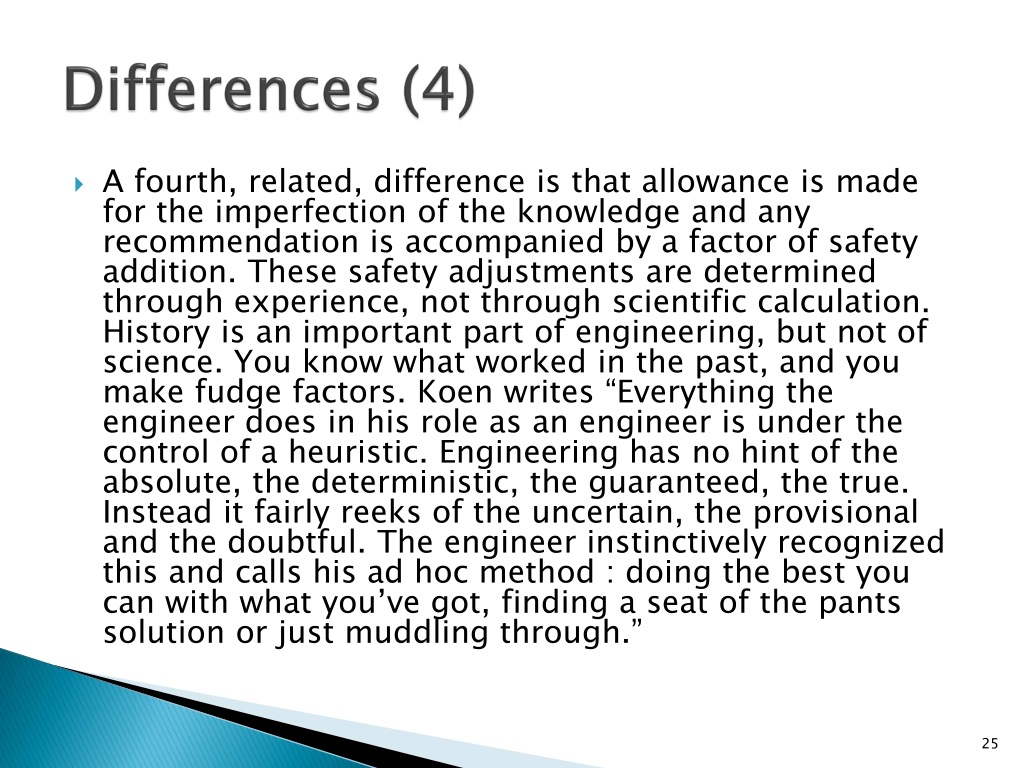 Differences (4)

A fourth, related, difference is that allowance is made for the imperfection of the knowledge and any recommendation is accompanied by a factor of safety addition. These safety adjustments are determined through experience, not through scientific calculation. History is an important part of engineering, but not of science. You know what worked in the past, and you make fudge factors. Koen writes “Everything the engineer does in his role as an engineer is under the control of a heuristic. Engineering has no hint of the absolute, the deterministic, the guaranteed, the true. Instead it fairly reeks of the uncertain, the provisional and the doubtful. The engineer instinctively recognized this and calls his ad hoc method : doing the best you can with what you’ve got, finding a seat of the pants solution or just muddling through.”

25